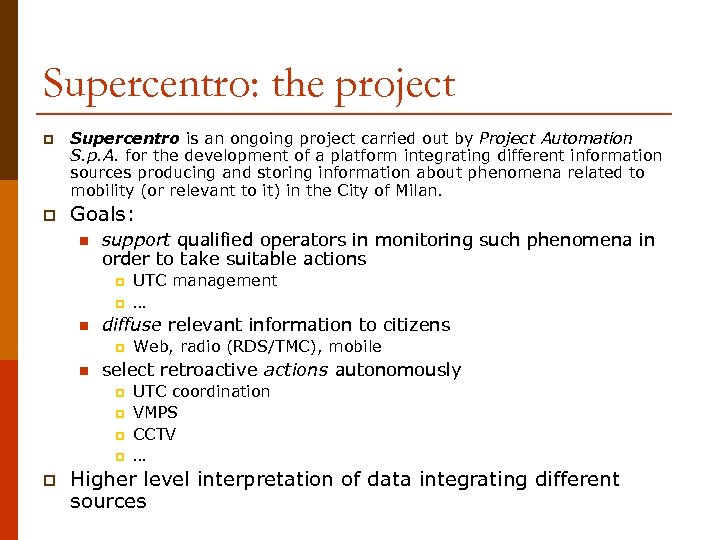 Supercentro: the project

Supercentro is an ongoing project carried out by Project Automation S.p.A. for the development of a platform integrating different information sources producing and storing information about phenomena related to mobility (or relevant to it) in the City of Milan.

Goals:

support qualified operators in monitoring such phenomena in order to take suitable actions

UTC management

…

diffuse relevant information to citizens

Web, radio (RDS/TMC), mobile

select retroactive actions autonomously

UTC coordination

VMPS

CCTV

…

Higher level interpretation of data integrating different sources